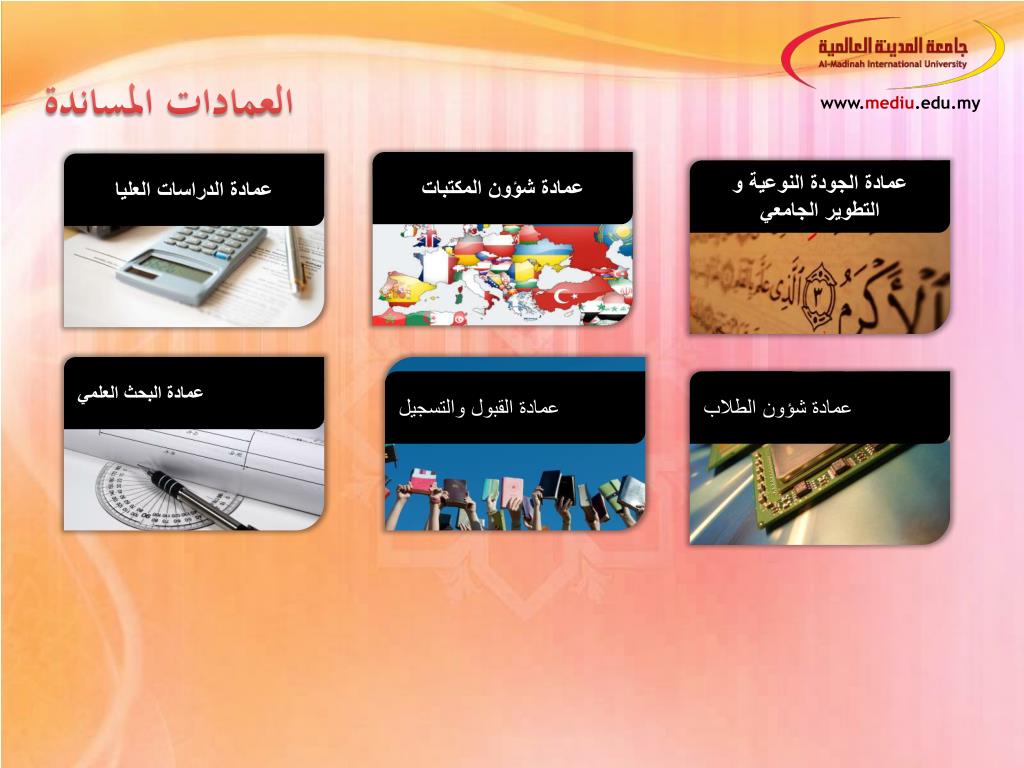 جامعة المدينة العالمية
Al-Madinah International University
www.mediu.edu.my

العمادات المساندة

عمادة الجودة النوعية و التطوير الجامعي

عمادة شؤون المكتبات

عمادة الدراسات العليا

عمادة شؤون الطلاب

عمادة القبول والتسجيل

عمادة البحث العلمي